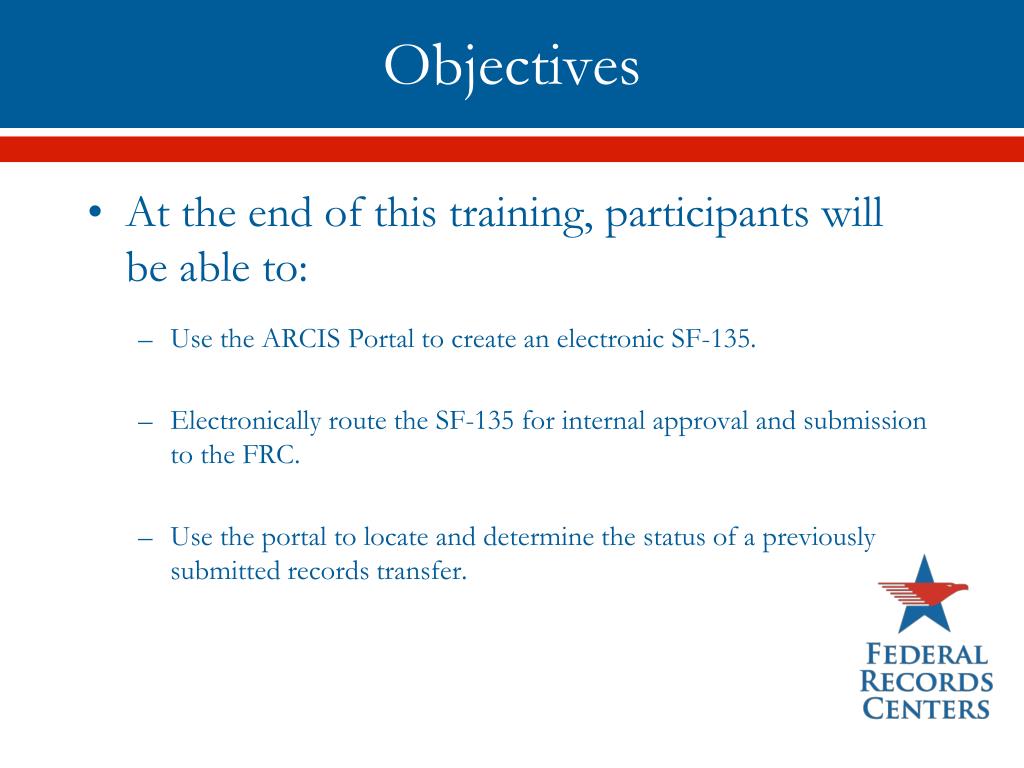 Objectives

• At the end of this training, participants will be able to:

– Use the ARCIS Portal to create an electronic SF-135.

– Electronically route the SF-135 for internal approval and submission to the FRC.

– Use the portal to locate and determine the status of a previously submitted records transfer.

FEDERAL RECORDS CENTERS